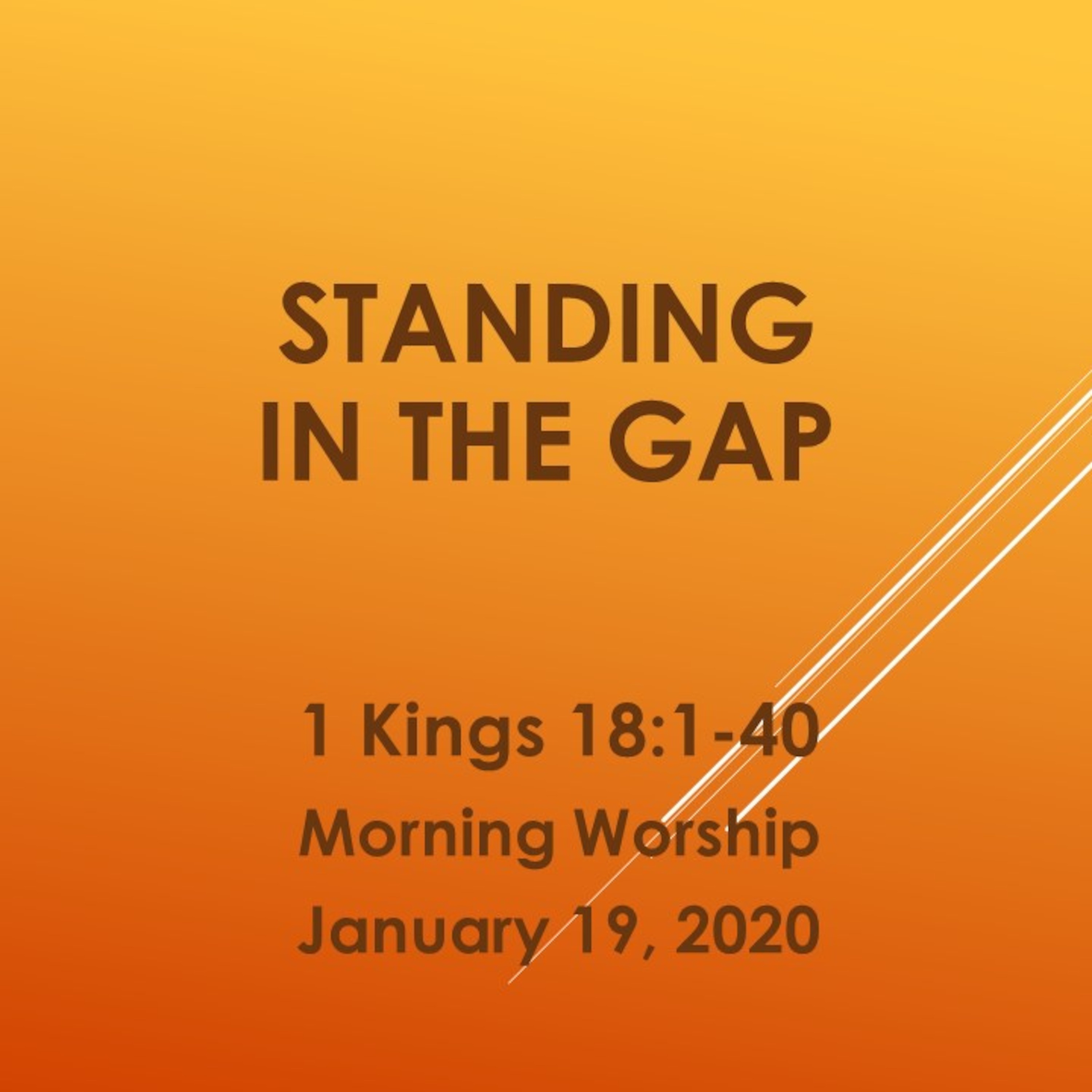 STANDING IN THE GAP

1 Kings 18:1-40
Morning Worship
January 19, 2020